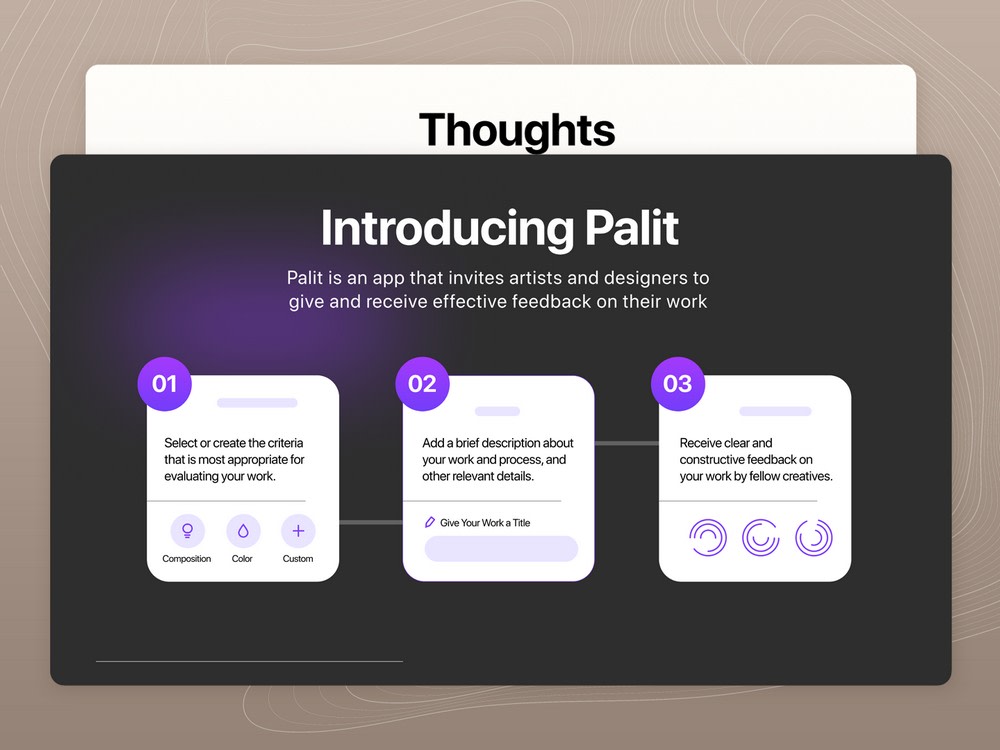 Thoughts

Introducing Palit

Palit is an app that invites artists and designers to give and receive effective feedback on their work

01

Select or create the criteria that is most appropriate for evaluating your work.

Composition
Color
Custom

02

Add a brief description about your work and process, and other relevant details.

Give Your Work a Title

03

Receive clear and constructive feedback on your work by fellow creatives.